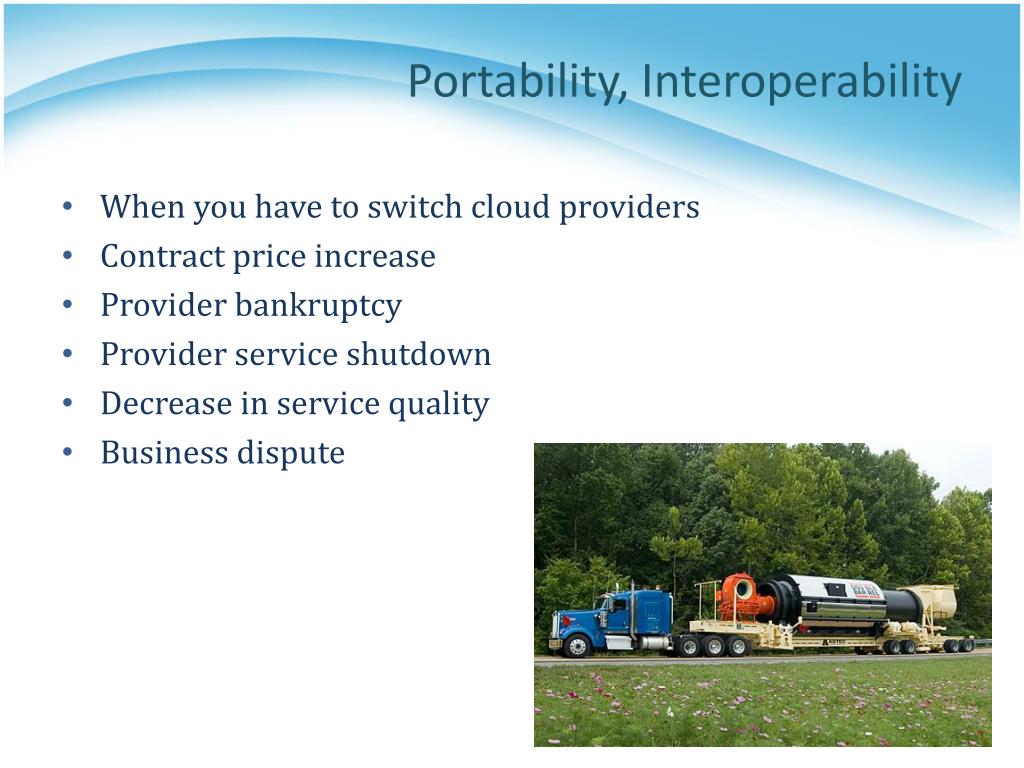 Portability, Interoperability

• When you have to switch cloud providers
• Contract price increase
• Provider bankruptcy
• Provider service shutdown
• Decrease in service quality
• Business dispute

DOUBLE BARREL

ASTEC